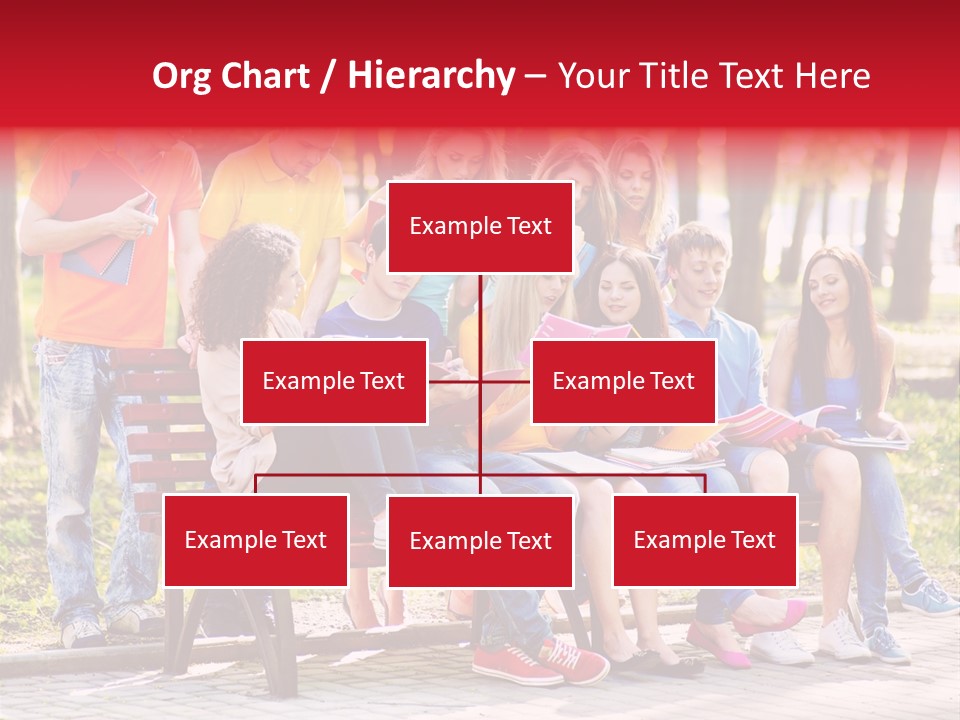 Org Chart / Hierarchy – Your Title Text Here

Example Text

Example Text

Example Text

Example Text

Example Text

Example Text